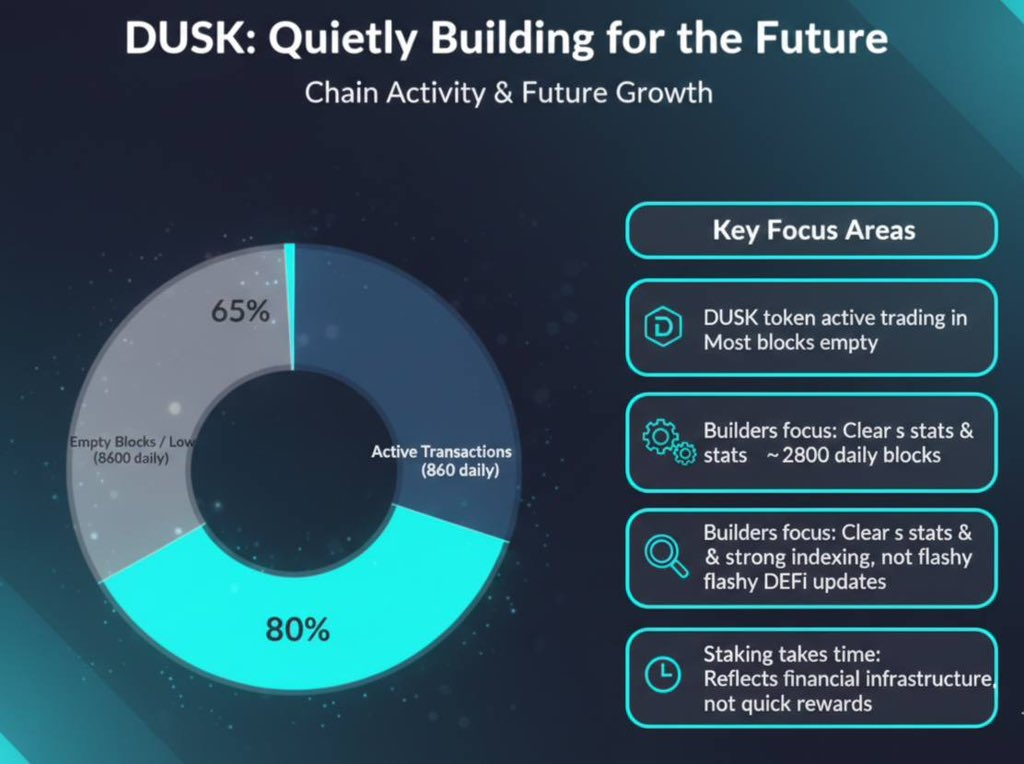 DUSK: Quietly Building for the Future

Chain Activity & Future Growth

65%

Empty Blocks / Low (8600 daily)

Active Transactions (860 daily)

80%

Key Focus Areas

DUSK token active trading in Most blocks empty

Builders focus: Clear s stats & stats ~2800 daily blocks

Builders focus: Clear s stats & & strong indexing, not flashy flashy DEFi updates

Staking takes time: Reflects financial infrastructure, not quick rewards